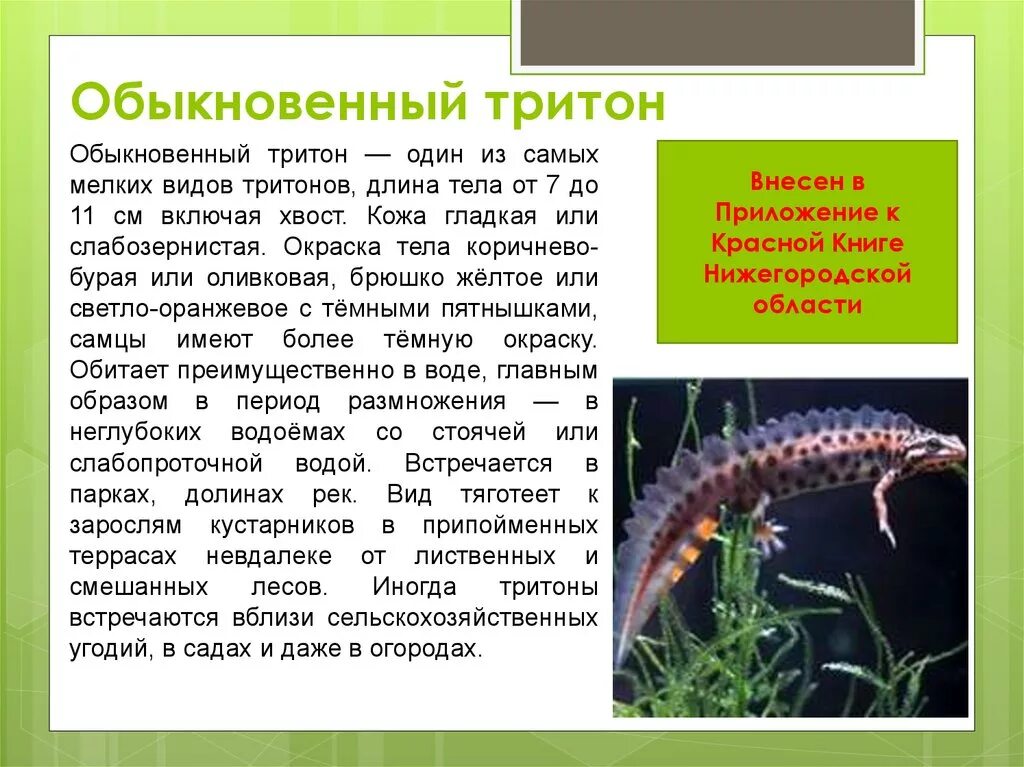 Обыкновенный тритон

Обыкновенный тритон — один из самых мелких видов тритонов, длина тела от 7 до 11 см включая хвост. Кожа гладкая или слабозернистая. Окраска тела коричнево-бурая или оливковая, брюшко жёлтое или светло-оранжевое с тёмными пятнышками, самцы имеют более тёмную окраску. Обитает преимущественно в воде, главным образом в период размножения — в неглубоких водоёмах со стоячей или слабопроточной водой. Встречается в парках, долинах рек. Вид тяготеет к зарослям кустарников в припойменных террасах невдалеке от лиственных и смешанных лесов. Иногда тритоны встречаются вблизи сельскохозяйственных угодий, в садах и даже в огородах.

Внесен в Приложение к Красной Книге Нижегородской области